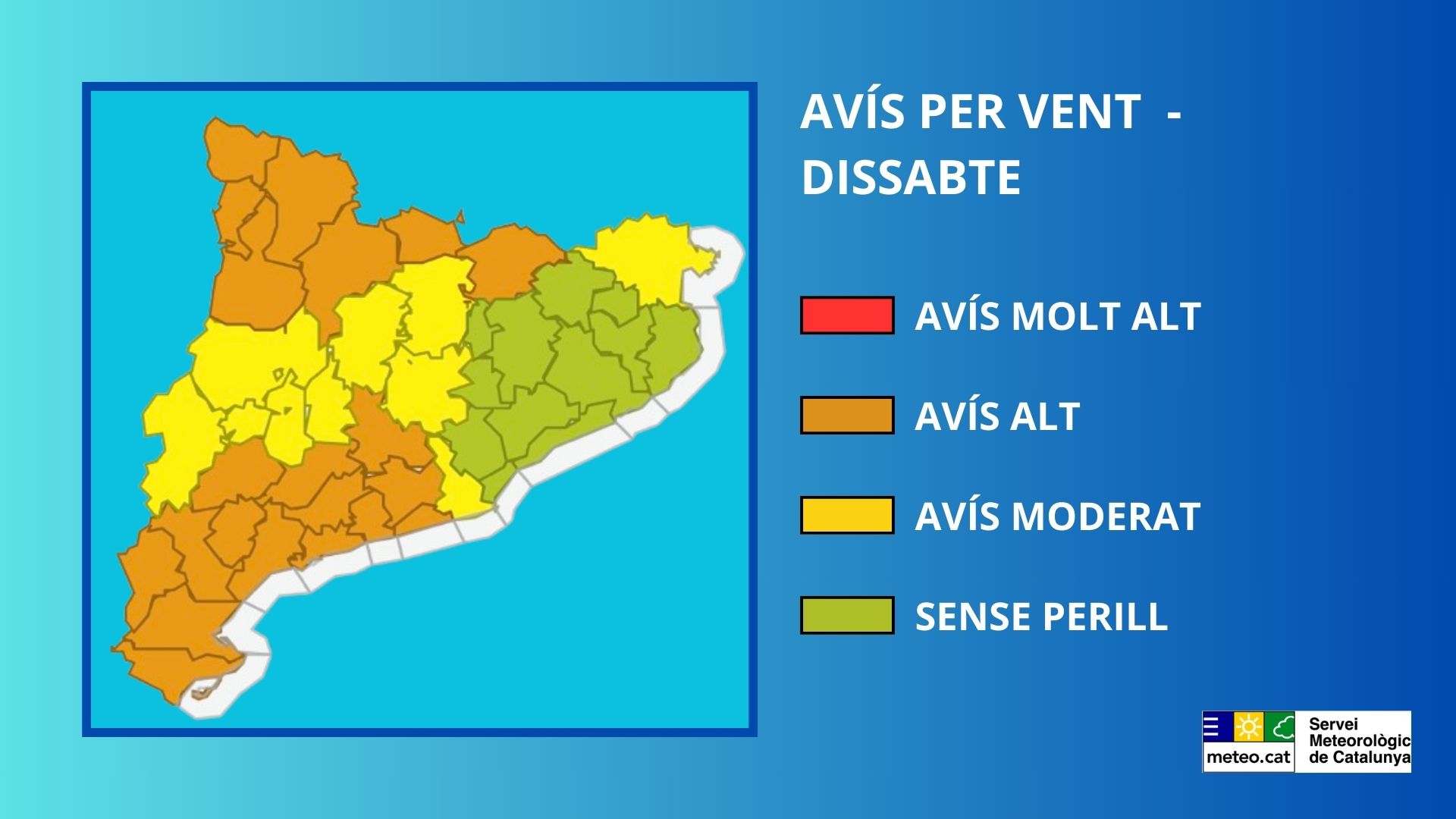 AVÍS PER VENT - DISSABTE

AVÍS MOLT ALT

AVÍS ALT

AVÍS MODERAT

SENSE PERILL

meteo.cat

Servei Meteorològic de Catalunya